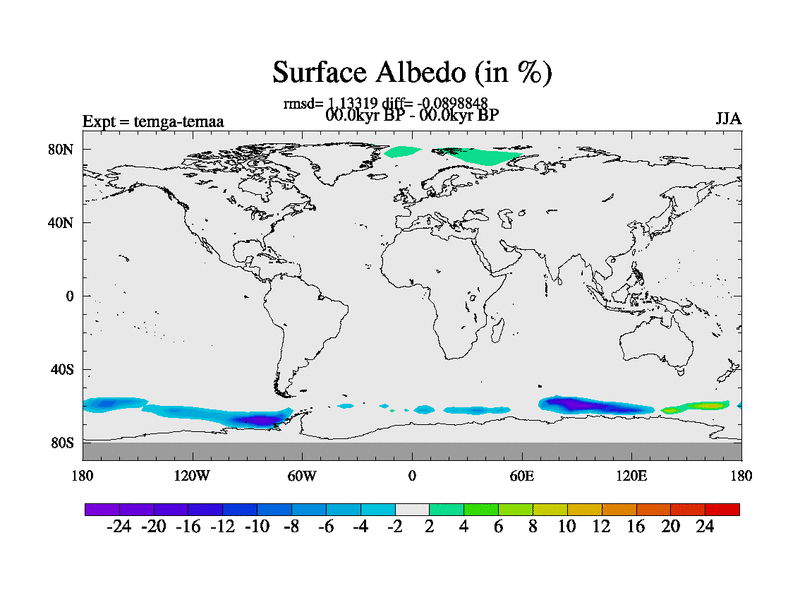 Surface Albedo (in %)

rmsd= 1.13319 diff= -0.0898848
00.0kyr BP - 00.0kyr BP

Expt = temga-temaa

JJA

80N
40N
0
40S
80S

180 120W 60W 0 60E 120E 180

-24 -20 -16 -12 -10 -8 -6 -4 -2 2 4 6 8 10 12 16 20 24